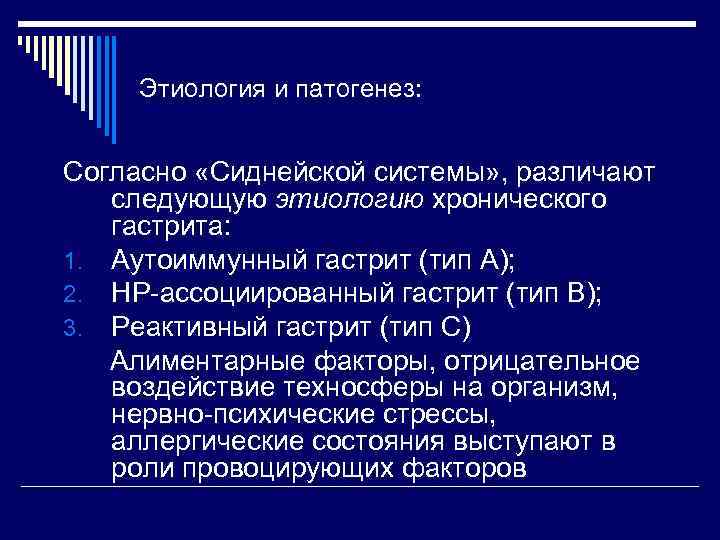 Этиология и патогенез:

Согласно «Сиднейской системы», различают следующую этиологию хронического гастрита:

1. Аутоиммунный гастрит (тип А);
2. НР-ассоциированный гастрит (тип В);
3. Реактивный гастрит (тип С)

Алиментарные факторы, отрицательное воздействие техносферы на организм, нервно-психические стрессы, аллергические состояния выступают в роли провоцирующих факторов